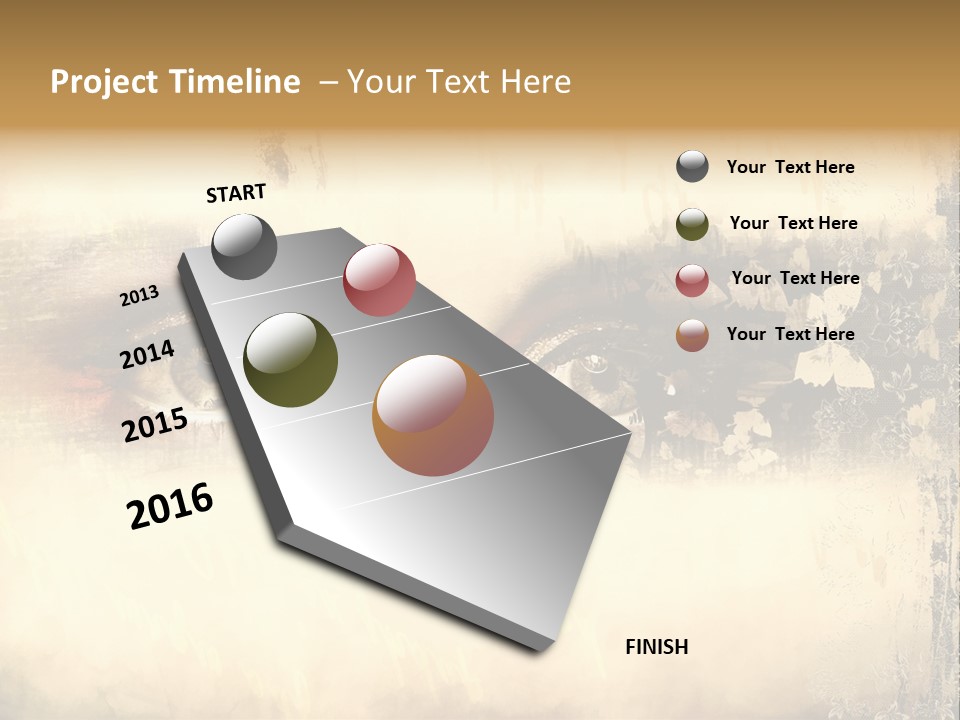 Project Timeline – Your Text Here

START

2013

2014

2015

2016

FINISH

Your Text Here

Your Text Here

Your Text Here

Your Text Here